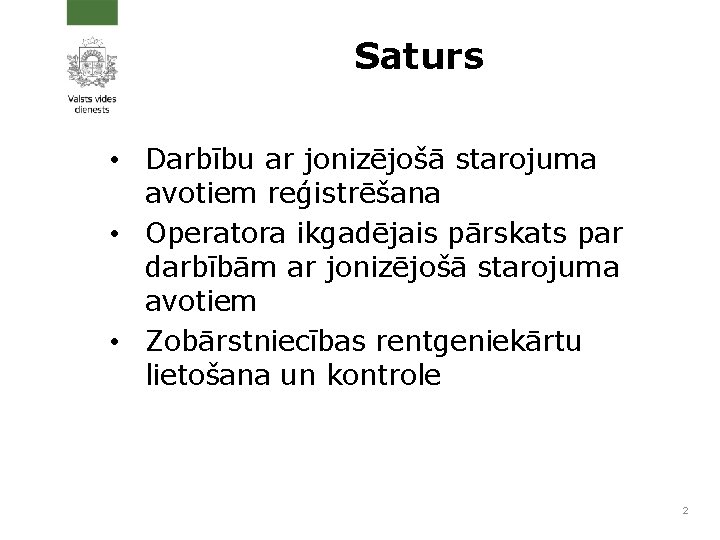 Valsts vides dienests

Saturs

• Darbību ar jonizējošā starojuma avotiem reģistrēšana
• Operatora ikgadējais pārskats par darbībām ar jonizējošā starojuma avotiem
• Zobārstniecības rentgeniekārtu lietošana un kontrole

2